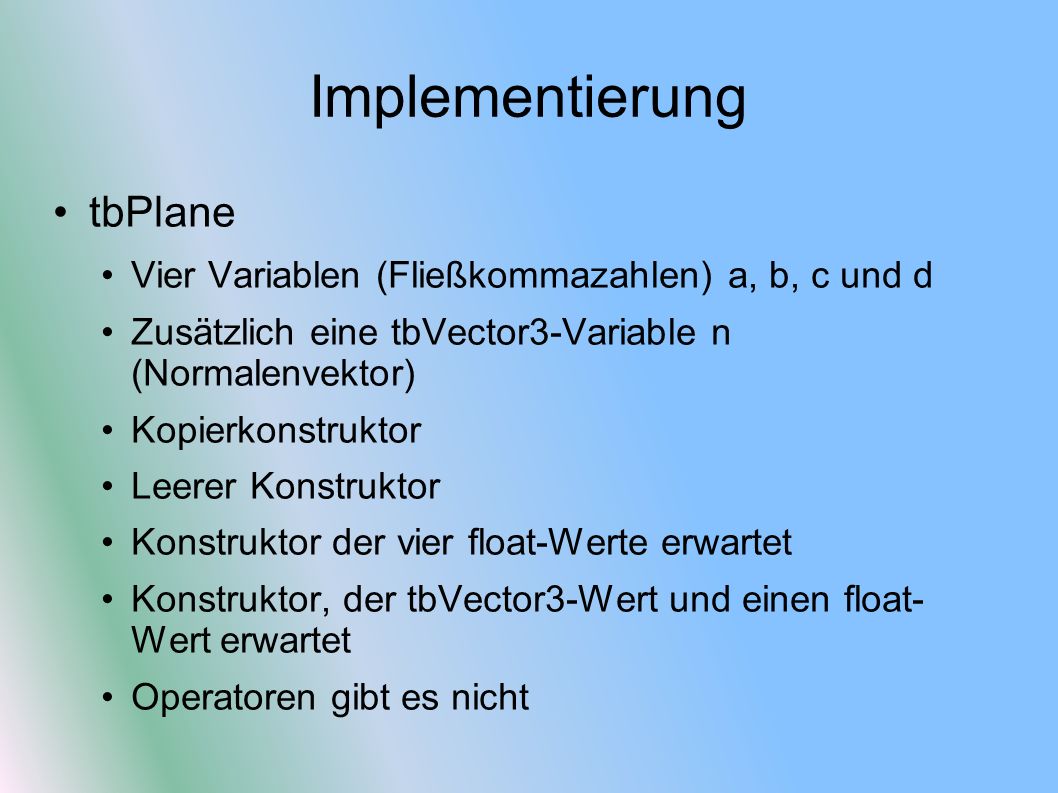 Implementierung

• tbPlane
  • Vier Variablen (Fließkommazahlen) a, b, c und d
  • Zusätzlich eine tbVector3-Variable n (Normalenvektor)
  • Kopierkonstruktor
  • Leerer Konstruktor
  • Konstruktor der vier float-Werte erwartet
  • Konstruktor, der tbVector3-Wert und einen float-Wert erwartet
  • Operatoren gibt es nicht